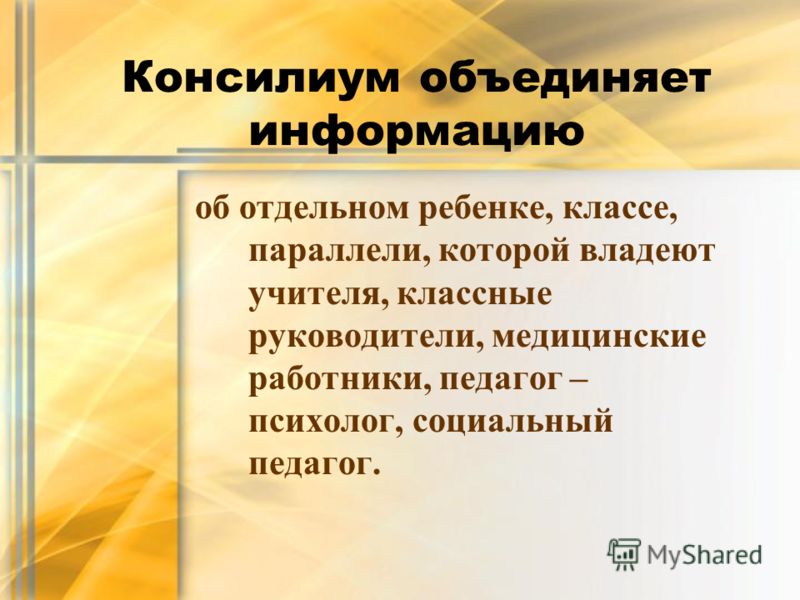 Консилиум объединяет информацию

об отдельном ребенке, классе, параллели, которой владеют учителя, классные руководители, медицинские работники, педагог – психолог, социальный педагог.

MyShared